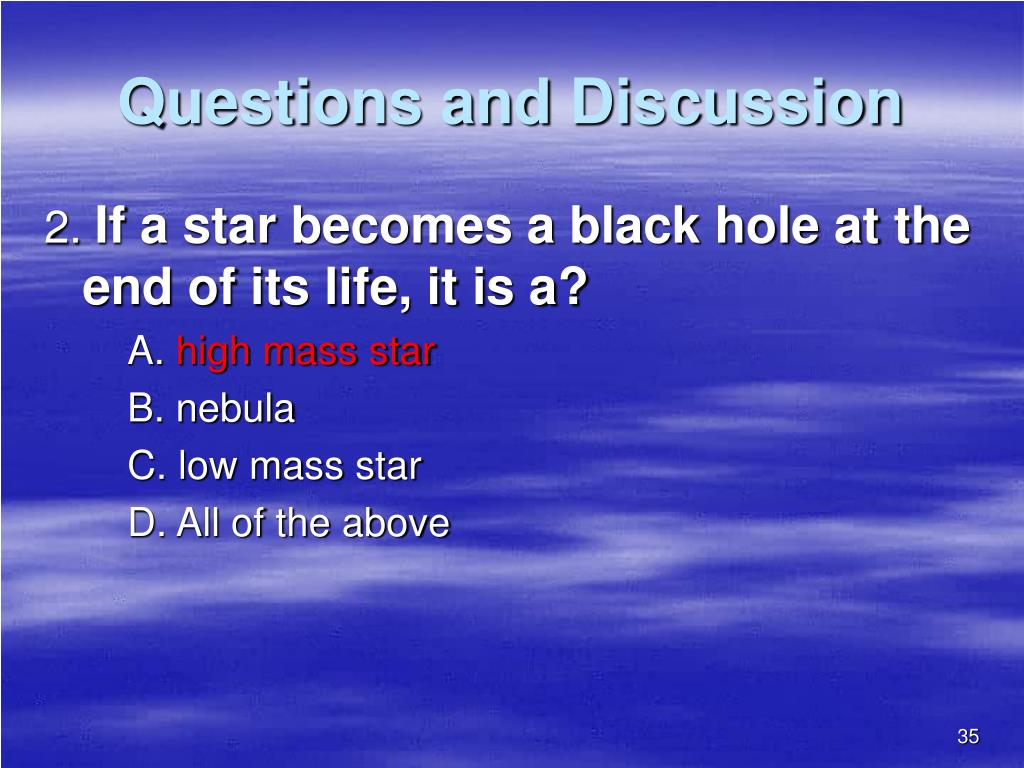 Questions and Discussion

2. If a star becomes a black hole at the end of its life, it is a?

A. high mass star
B. nebula
C. low mass star
D. All of the above

35